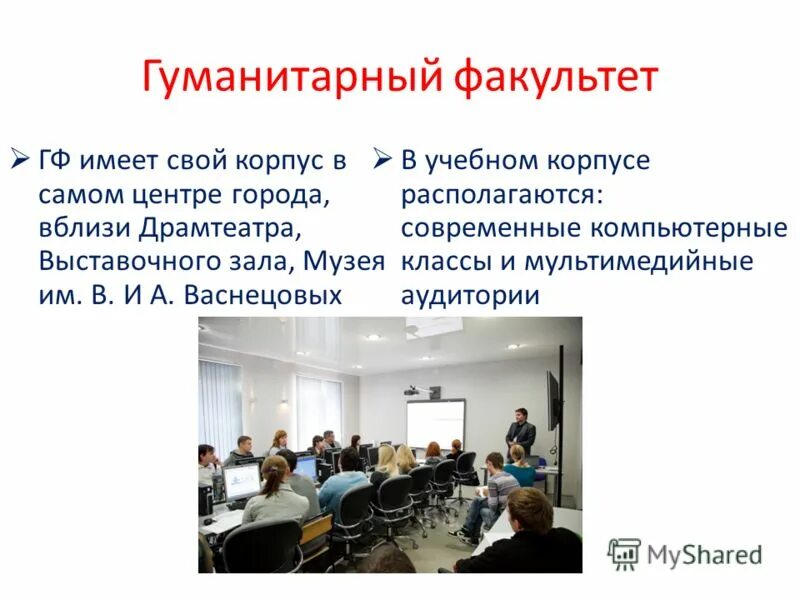 Гуманитарный факультет

➢ ГФ имеет свой корпус в самом центре города, вблизи Драмтеатра, Выставочного зала, Музея им. В. И А. Васнецовых

➢ В учебном корпусе располагаются: современные компьютерные классы и мультимедийные аудитории

MyShared